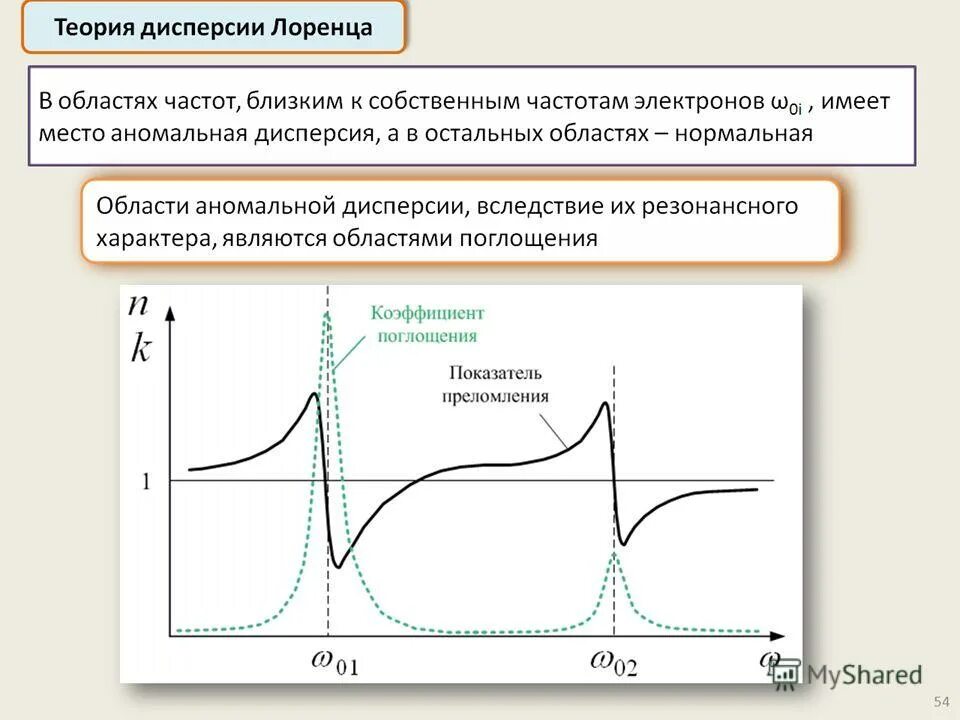 Теория дисперсии Лоренца

В областях частот, близким к собственным частотам электронов $\omega_{0i}$ , имеет место аномальная дисперсия, а в остальных областях – нормальная

Области аномальной дисперсии, вследствие их резонансного характера, являются областями поглощения

$n$
$k$
Коэффициент поглощения
Показатель преломления
1
$\omega_{01}$
$\omega_{02}$
$\omega$

MyShared

54